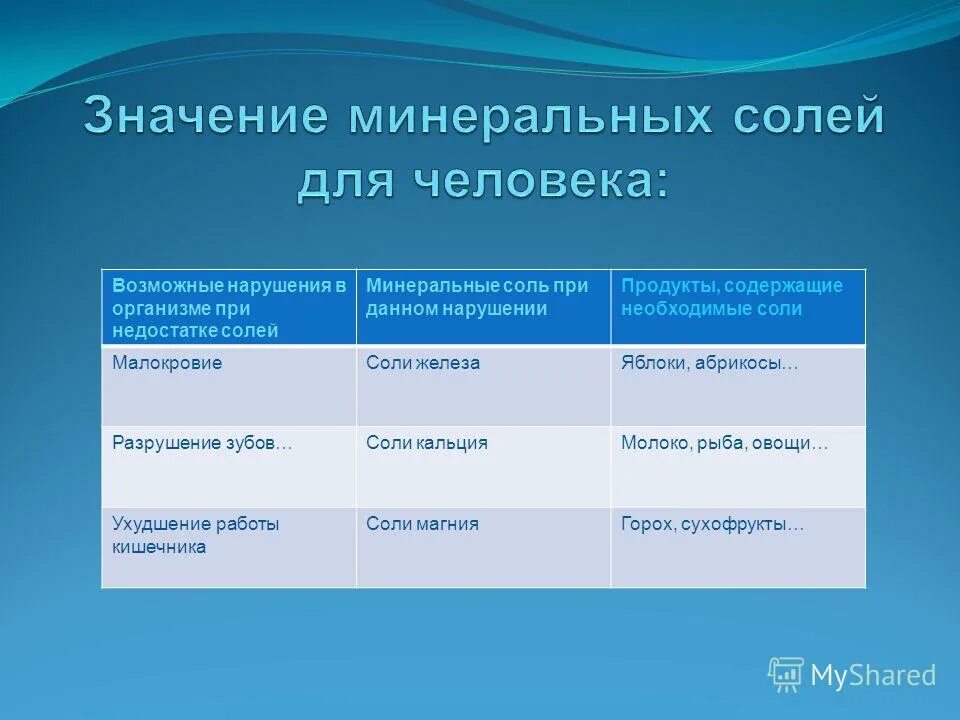 Значение минеральных солей для человека:

| Возможные нарушения в организме при недостатке солей | Минеральные соль при данном нарушении | Продукты, содержащие необходимые соли |
|---|---|---|
| Малокровие | Соли железа | Яблоки, абрикосы… |
| Разрушение зубов… | Соли кальция | Молоко, рыба, овощи… |
| Ухудшение работы кишечника | Соли магния | Горох, сухофрукты… |

MyShared